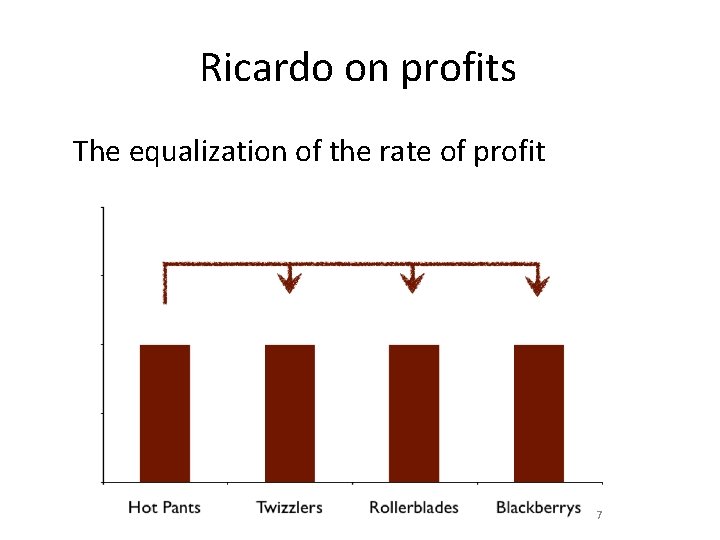 Ricardo on profits

The equalization of the rate of profit

Hot Pants
Twizzlers
Rollerblades
Blackberrys

7